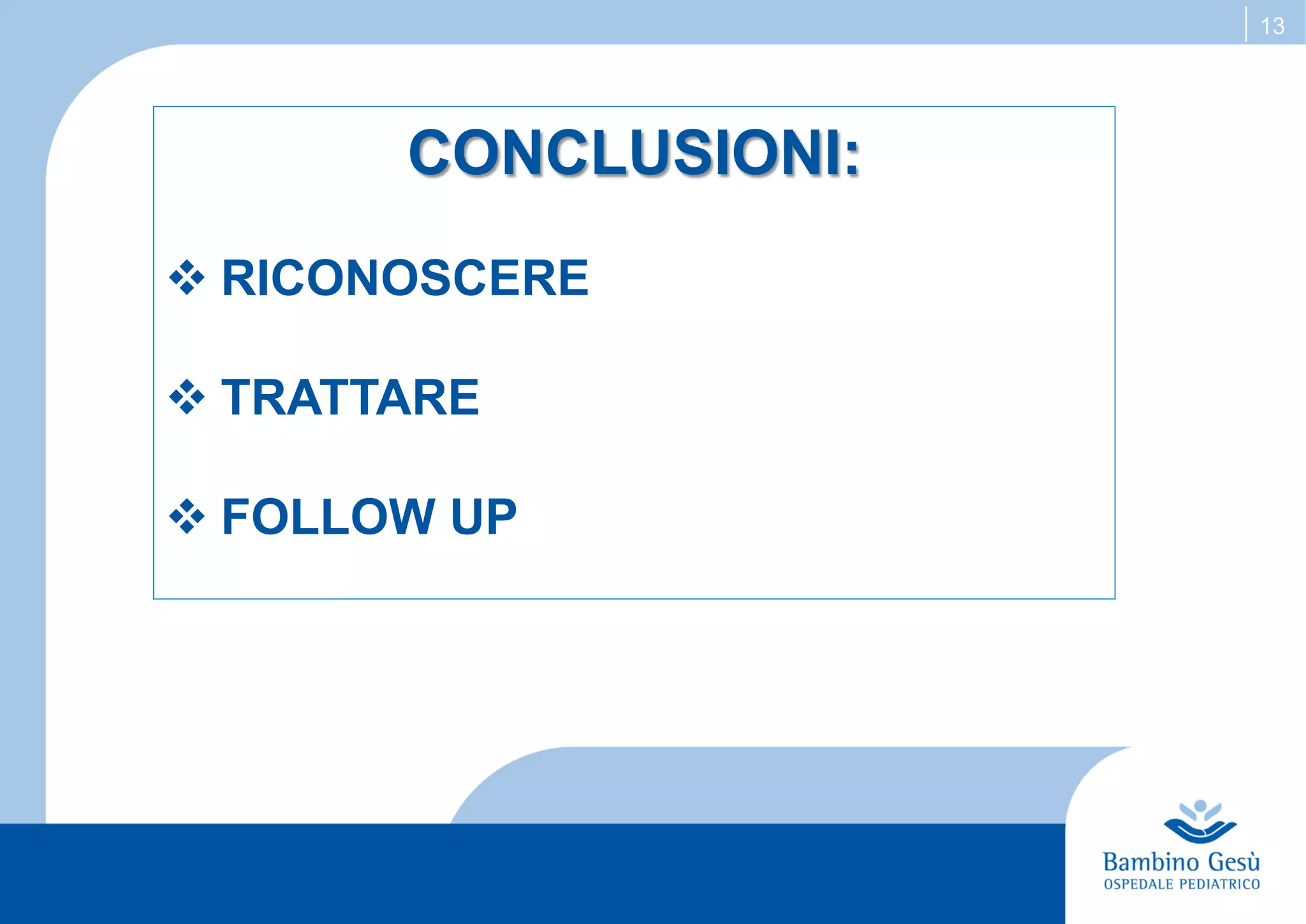 13

CONCLUSIONI:

❖ RICONOSCERE

❖ TRATTARE

❖ FOLLOW UP

Bambino Gesù
OSPEDALE PEDIATRICO